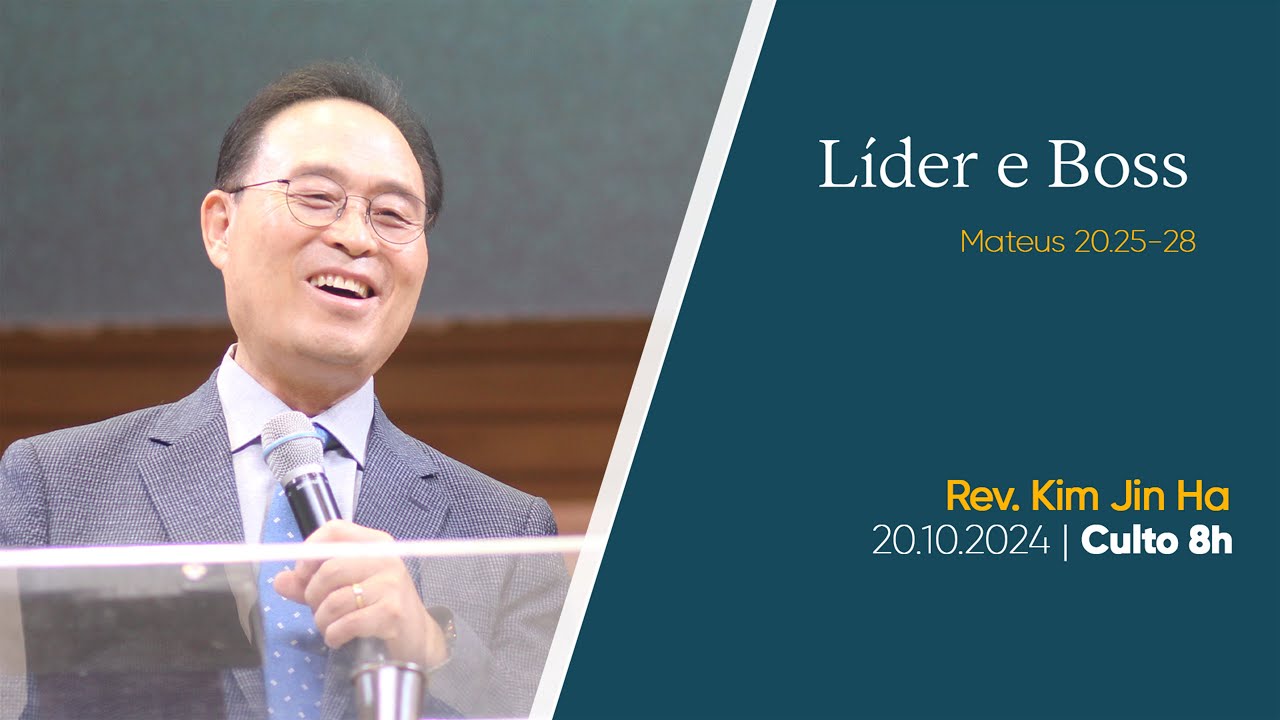 Líder e Boss

Mateus 20.25-28

Rev. Kim Jin Ha
20.10.2024 | Culto 8h